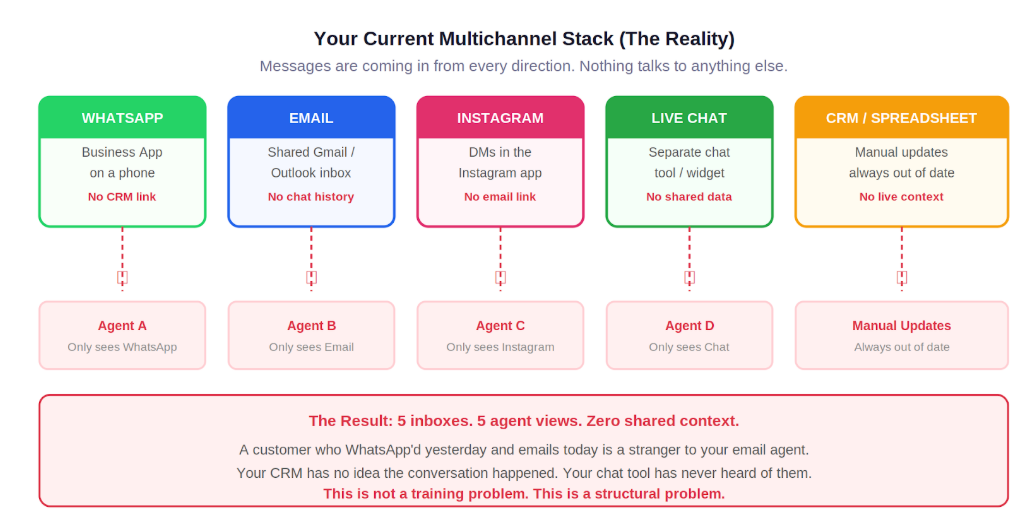 Your Current Multichannel Stack (The Reality)

Messages are coming in from every direction. Nothing talks to anything else.

WHATSAPP
Business App on a phone
No CRM link

EMAIL
Shared Gmail / Outlook inbox
No chat history

INSTAGRAM
DMs in the Instagram app
No email link

LIVE CHAT
Separate chat tool / widget
No shared data

CRM / SPREADSHEET
Manual updates always out of date
No live context

Agent A
Only sees WhatsApp

Agent B
Only sees Email

Agent C
Only sees Instagram

Agent D
Only sees Chat

Manual Updates
Always out of date

The Result: 5 inboxes. 5 agent views. Zero shared context.

A customer who WhatsApp'd yesterday and emails today is a stranger to your email agent. Your CRM has no idea the conversation happened. Your chat tool has never heard of them.

This is not a training problem. This is a structural problem.